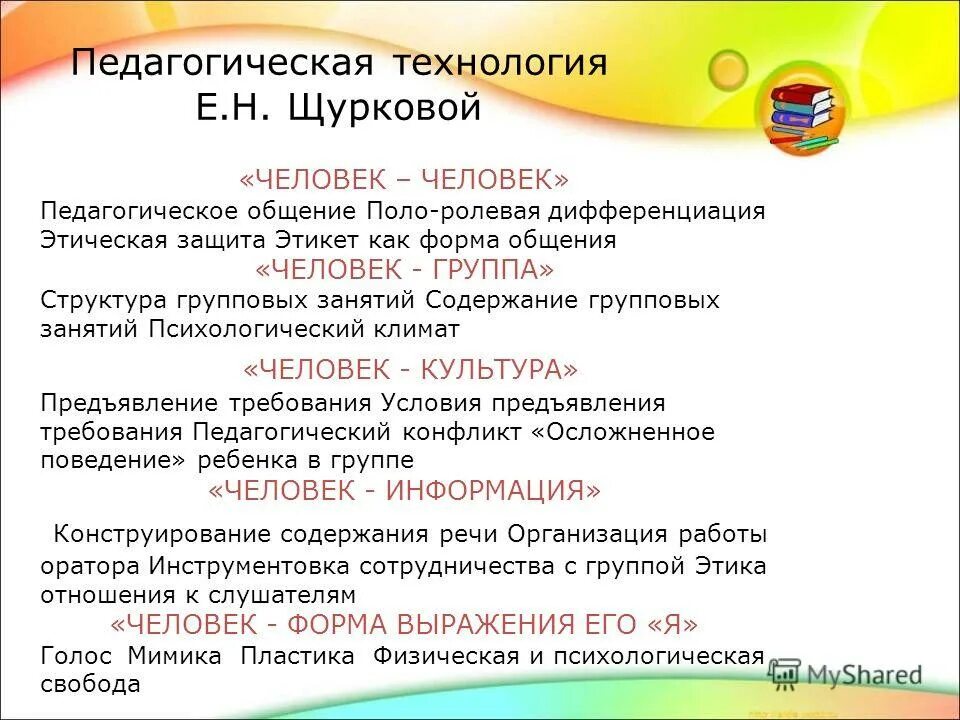 Педагогическая технология Е.Н. Щурковой

«ЧЕЛОВЕК – ЧЕЛОВЕК»

Педагогическое общение Поло-ролевая дифференциация Этическая защита Этикет как форма общения

«ЧЕЛОВЕК - ГРУППА»

Структура групповых занятий Содержание групповых занятий Психологический климат

«ЧЕЛОВЕК - КУЛЬТУРА»

Предъявление требования Условия предъявления требования Педагогический конфликт «Осложненное поведение» ребенка в группе

«ЧЕЛОВЕК - ИНФОРМАЦИЯ»

Конструирование содержания речи Организация работы оратора Инструментовка сотрудничества с группой Этика отношения к слушателям

«ЧЕЛОВЕК - ФОРМА ВЫРАЖЕНИЯ ЕГО «Я»

Голос Мимика Пластика Физическая и психологическая свобода

MyShared